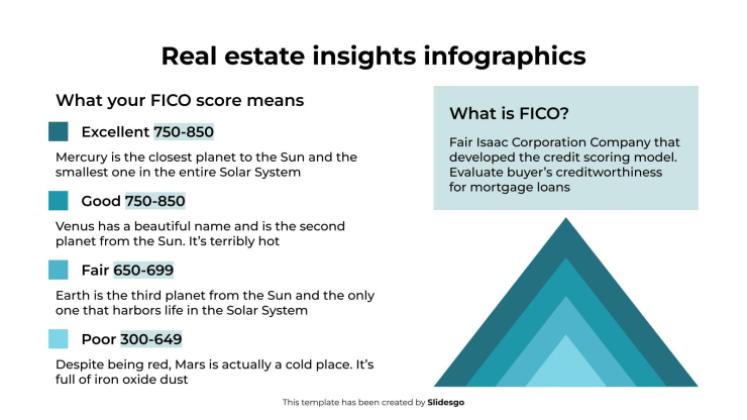 Real estate insights infographics

What your FICO score means

Excellent 750-850

Mercury is the closest planet to the Sun and the smallest one in the entire Solar System

Good 750-850

Venus has a beautiful name and is the second planet from the Sun. It's terribly hot

Fair 650-699

Earth is the third planet from the Sun and the only one that harbors life in the Solar System

Poor 300-649

Despite being red, Mars is actually a cold place. It's full of iron oxide dust

What is FICO?

Fair Isaac Corporation Company that developed the credit scoring model. Evaluate buyer's creditworthiness for mortgage loans

This template has been created by Slidesgo